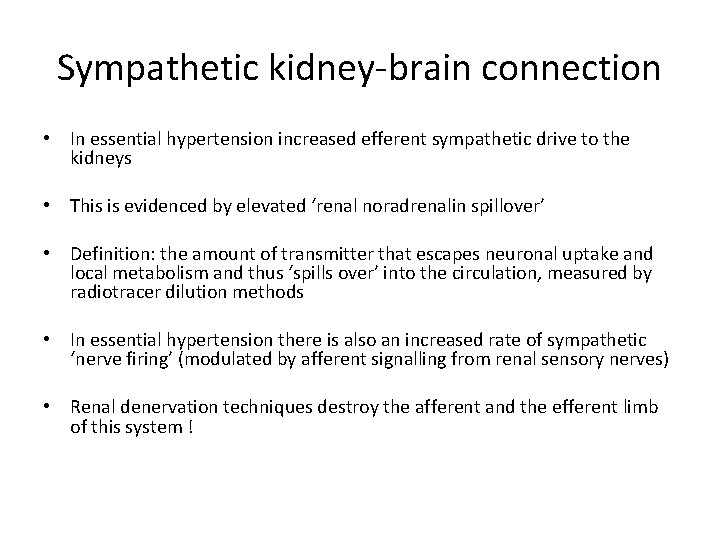 Sympathetic kidney-brain connection

• In essential hypertension increased efferent sympathetic drive to the kidneys

• This is evidenced by elevated ‘renal noradrenalin spillover’

• Definition: the amount of transmitter that escapes neuronal uptake and local metabolism and thus ‘spills over’ into the circulation, measured by radiotracer dilution methods

• In essential hypertension there is also an increased rate of sympathetic ‘nerve firing’ (modulated by afferent signalling from renal sensory nerves)

• Renal denervation techniques destroy the afferent and the efferent limb of this system !